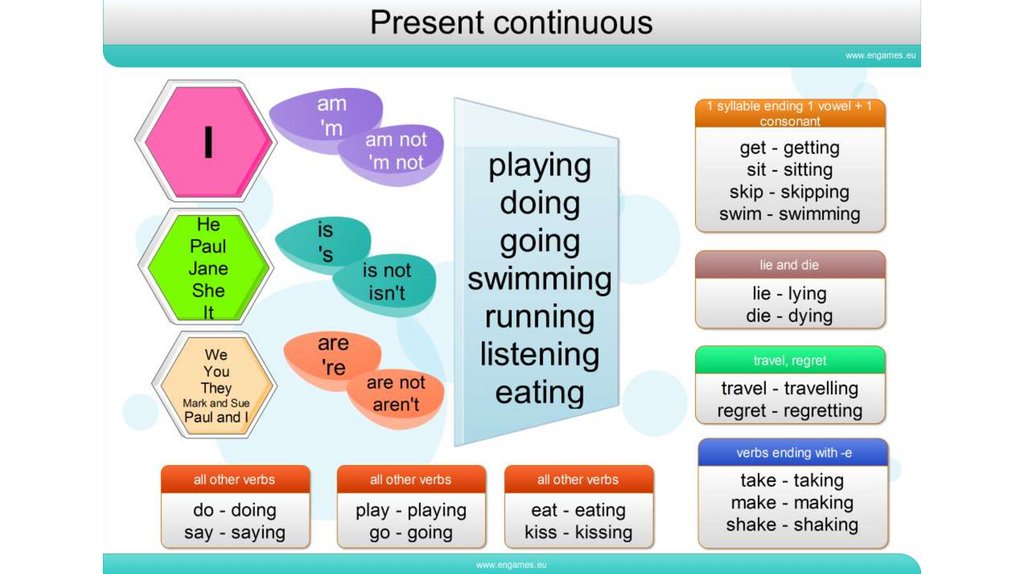 Present continuous

www.engames.eu

I

am
'm

am not
'm not

He
Paul
Jane
She
It

is
's

is not
isn't

We
You
They
Mark and Sue
Paul and I

are
're

are not
aren't

playing
doing
going
swimming
running
listening
eating

1 syllable ending 1 vowel + 1 consonant

get - getting
sit - sitting
skip - skipping
swim - swimming

lie and die

lie - lying
die - dying

travel, regret

travel - travelling
regret - regretting

verbs ending with -e

take - taking
make - making
shake - shaking

all other verbs

do - doing
say - saying

all other verbs

play - playing
go - going

all other verbs

eat - eating
kiss - kissing

www.engames.eu